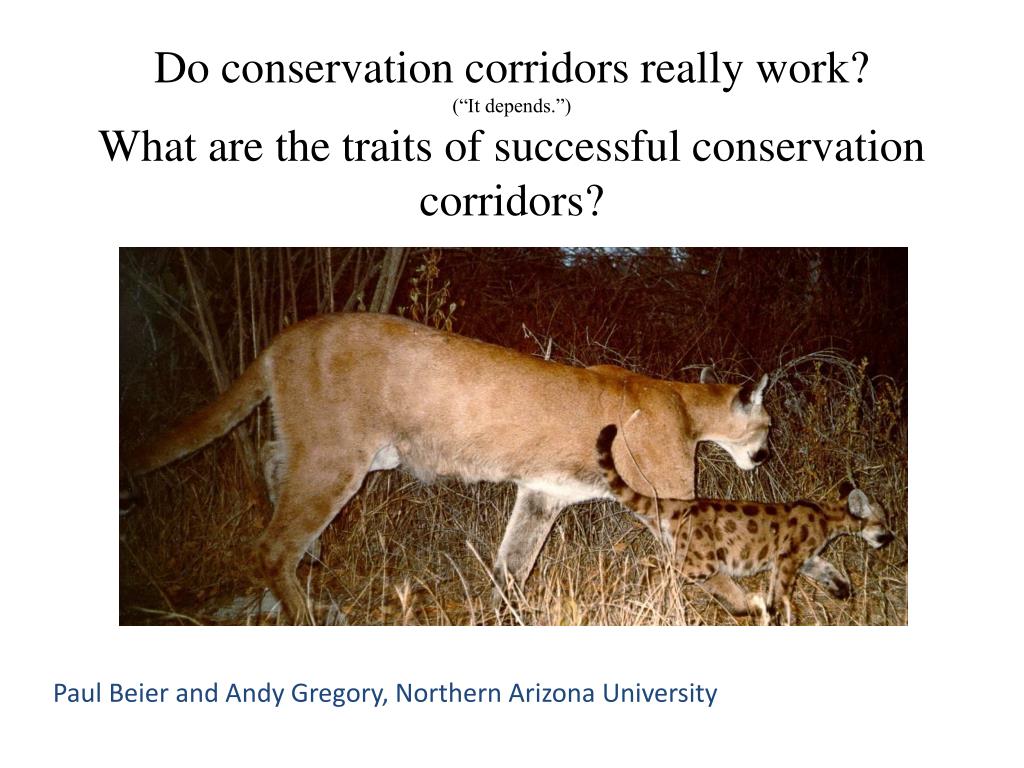 Do conservation corridors really work?
(“It depends.”)
What are the traits of successful conservation corridors?

Paul Beier and Andy Gregory, Northern Arizona University